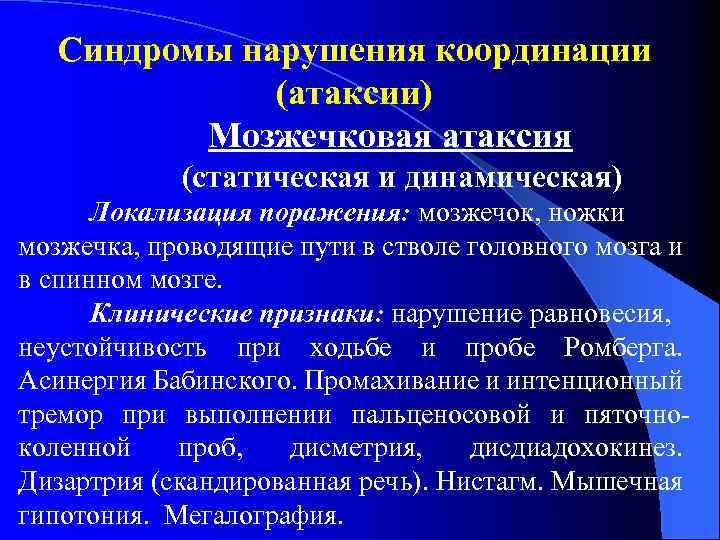 Синдромы нарушения координации (атаксии)

Мозжечковая атаксия

(статическая и динамическая)

Локализация поражения: мозжечок, ножки мозжечка, проводящие пути в стволе головного мозга и в спинном мозге.

Клинические признаки: нарушение равновесия, неустойчивость при ходьбе и пробе Ромберга. Асинергия Бабинского. Промахивание и интенционный тремор при выполнении пальценосовой и пяточно-коленной проб, дисметрия, дисдиадохокинез. Дизартрия (скандированная речь). Нистагм. Мышечная гипотония. Мегалография.